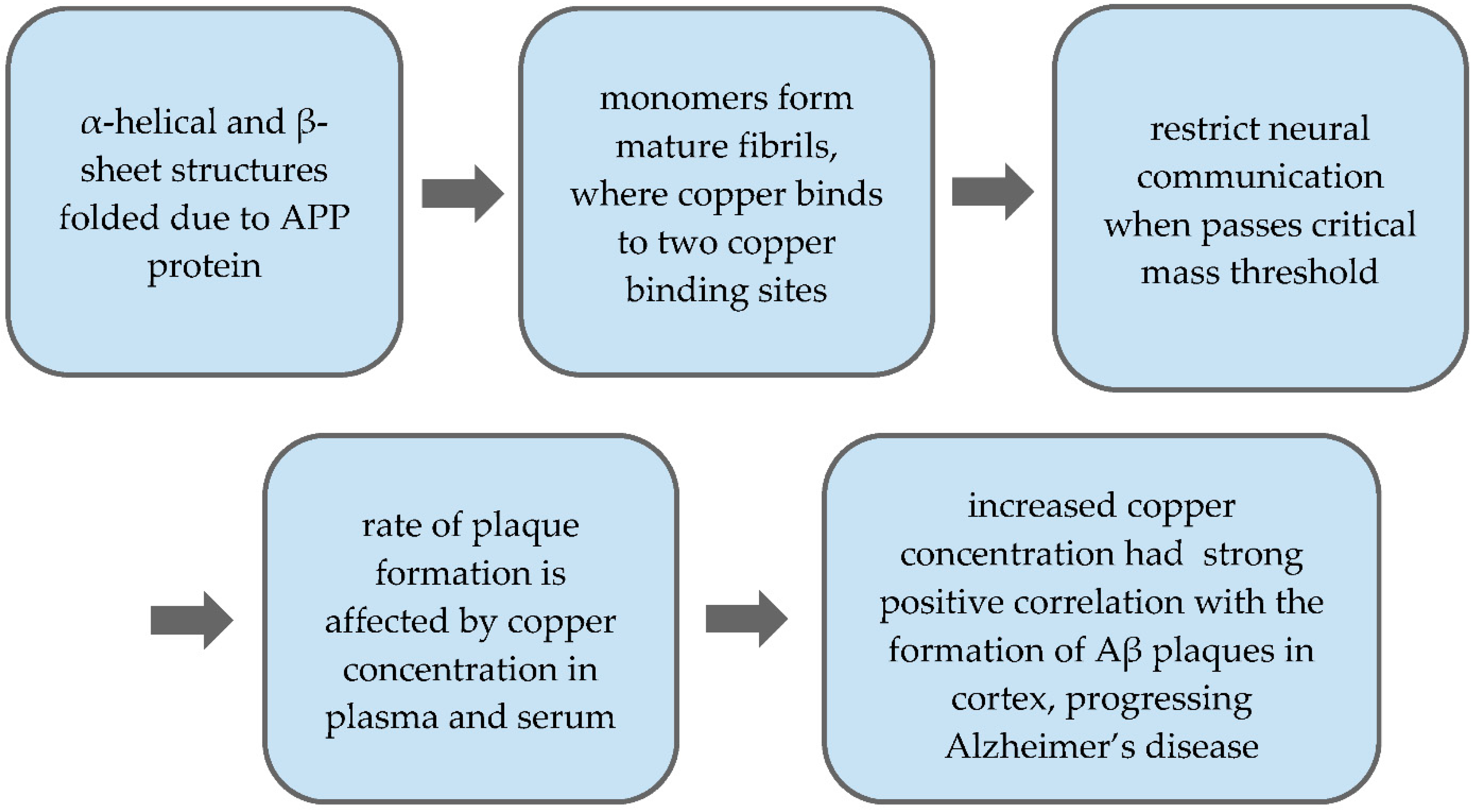 α-helical and β-sheet structures folded due to APP protein

monomers form mature fibrils, where copper binds to two copper binding sites

restrict neural communication when passes critical mass threshold

rate of plaque formation is affected by copper concentration in plasma and serum

increased copper concentration had strong positive correlation with the formation of Aβ plaques in cortex, progressing Alzheimer's disease